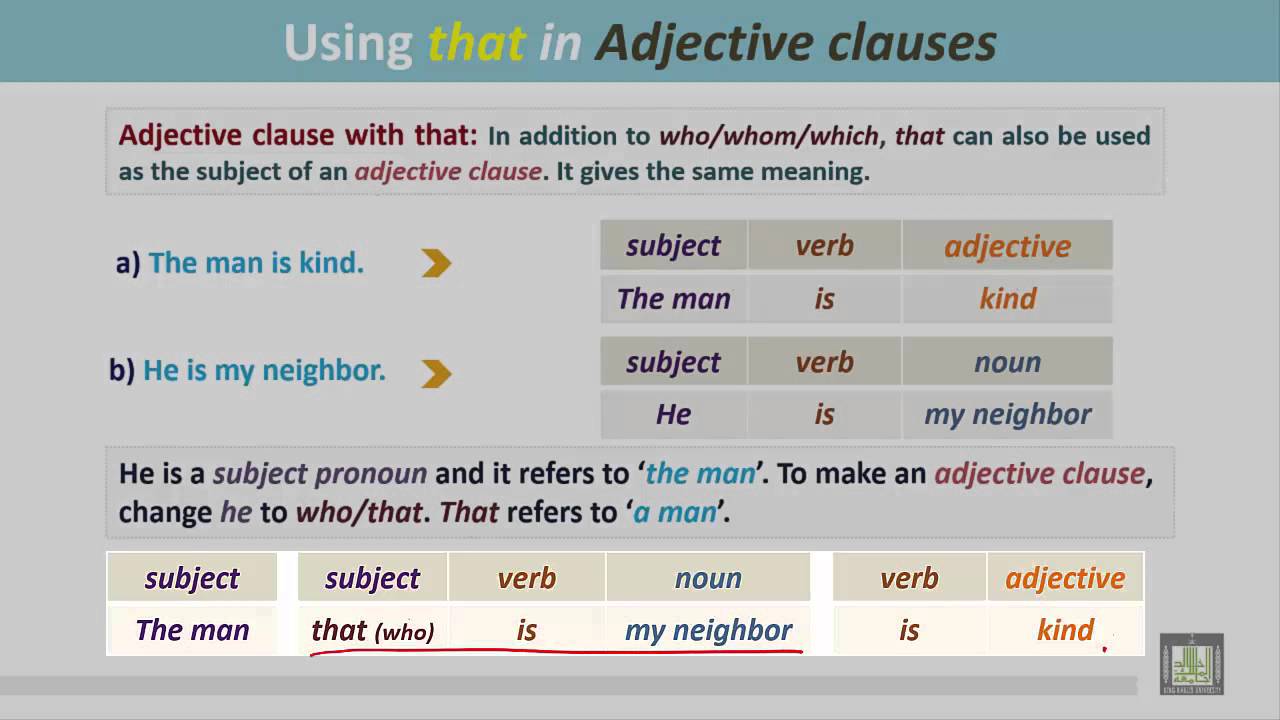 Using that in Adjective clauses

Adjective clause with that: In addition to who/whom/which, that can also be used as the subject of an adjective clause. It gives the same meaning.

a) The man is kind.

| subject | verb | adjective |
|---|---|---|
| The man | is | kind |

b) He is my neighbor.

| subject | verb | noun |
|---|---|---|
| He | is | my neighbor |

He is a subject pronoun and it refers to 'the man'. To make an adjective clause, change he to who/that. That refers to 'a man'.

| subject | subject | verb | noun | verb | adjective |
|---|---|---|---|---|---|
| The man | that (who) | is | my neighbor | is | kind |

KING KHALID UNIVERSITY